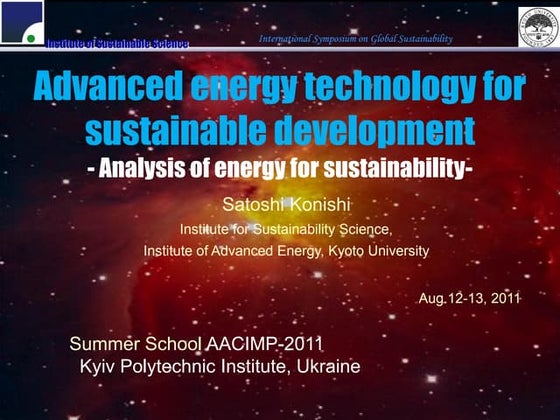 Institute of Sustainable Science

International Symposium on Global Sustainability

Advanced energy technology for sustainable development

- Analysis of energy for sustainability-

Satoshi Konishi

Institute for Sustainability Science,

Institute of Advanced Energy, Kyoto University

Aug.12-13, 2011

Summer School AACIMP-2011

Kyiv Polytechnic Institute, Ukraine